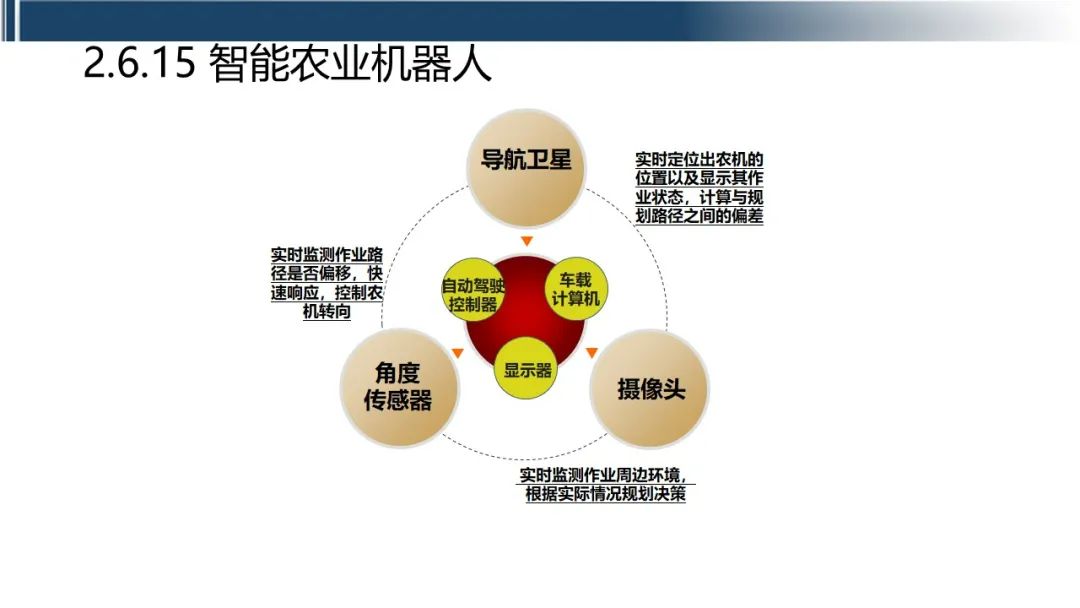 2.6.15 智能农业机器人

导航卫星

实时定位出农机的位置以及显示其作业状态，计算与规划路径之间的偏差

实时监测作业路径是否偏移，快速响应，控制农机转向

自动驾驶控制器

车载计算机

显示器

角度传感器

摄像头

实时监测作业周边环境，根据实际情况规划决策